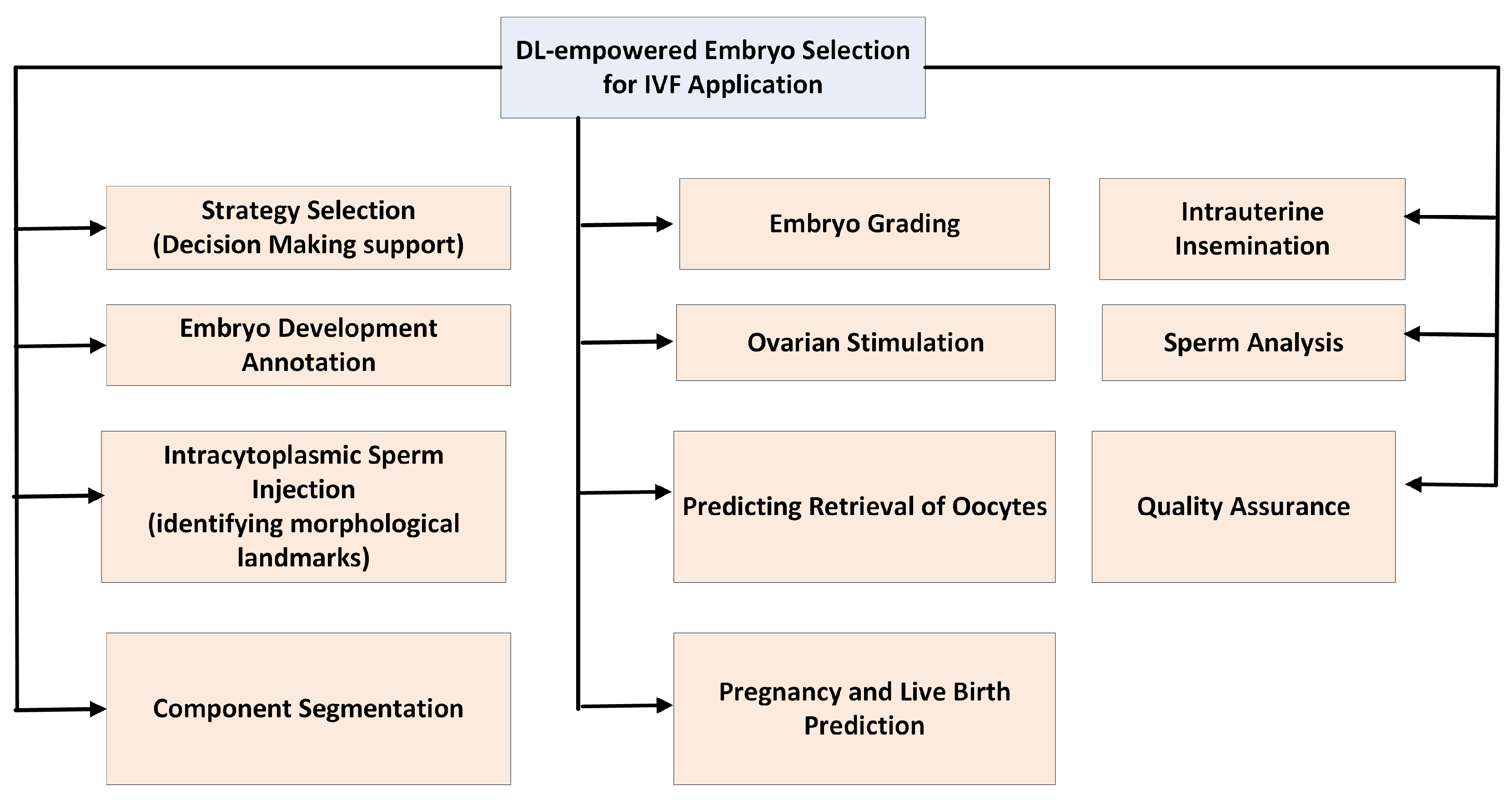 DL-empowered Embryo Selection for IVF Application

Strategy Selection (Decision Making support)

Embryo Development Annotation

Intracytoplasmic Sperm Injection (identifying morphological landmarks)

Component Segmentation

Embryo Grading

Ovarian Stimulation

Predicting Retrieval of Oocytes

Pregnancy and Live Birth Prediction

Intrauterine Insemination

Sperm Analysis

Quality Assurance